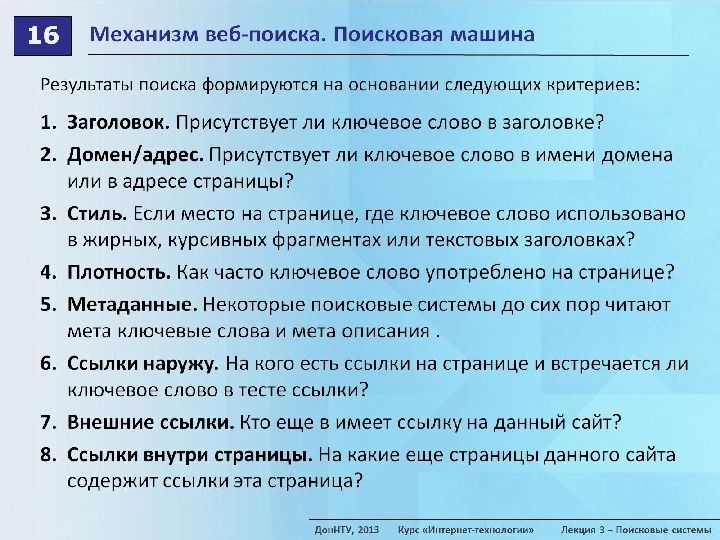 16 Механизм веб-поиска. Поисковая машина

Результаты поиска формируются на основании следующих критериев:

1. Заголовок. Присутствует ли ключевое слово в заголовке?

2. Домен/адрес. Присутствует ли ключевое слово в имени домена или в адресе страницы?

3. Стиль. Если место на странице, где ключевое слово использовано в жирных, курсивных фрагментах или текстовых заголовках?

4. Плотность. Как часто ключевое слово употреблено на странице?

5. Метаданные. Некоторые поисковые системы до сих пор читают мета ключевые слова и мета описания .

6. Ссылки наружу. На кого есть ссылки на странице и встречается ли ключевое слово в тесте ссылки?

7. Внешние ссылки. Кто еще в имеет ссылку на данный сайт?

8. Ссылки внутри страницы. На какие еще страницы данного сайта содержит ссылки эта страница?

ДонНТУ, 2013 Курс «Интернет-технологии» Лекция 3 – Поисковые системы